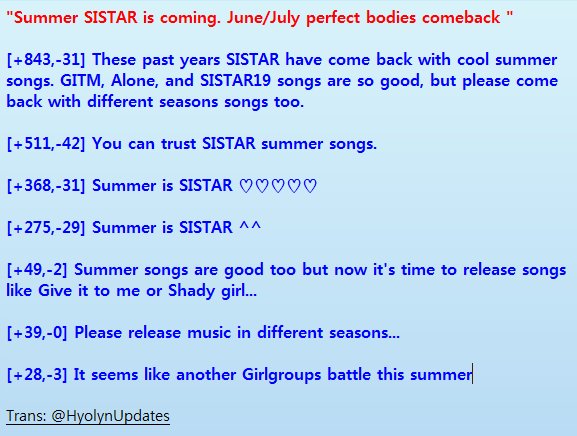 "Summer SISTAR is coming. June/July perfect bodies comeback "

[+843,-31] These past years SISTAR have come back with cool summer songs. GITM, Alone, and SISTAR19 songs are so good, but please come back with different seasons songs too.

[+511,-42] You can trust SISTAR summer songs.

[+368,-31] Summer is SISTAR ♡♡♡♡♡

[+275,-29] Summer is SISTAR ^^

[+49,-2] Summer songs are good too but now it's time to release songs like Give it to me or Shady girl...

[+39,-0] Please release music in different seasons...

[+28,-3] It seems like another Girlgroups battle this summer

Trans: @HyolynUpdates